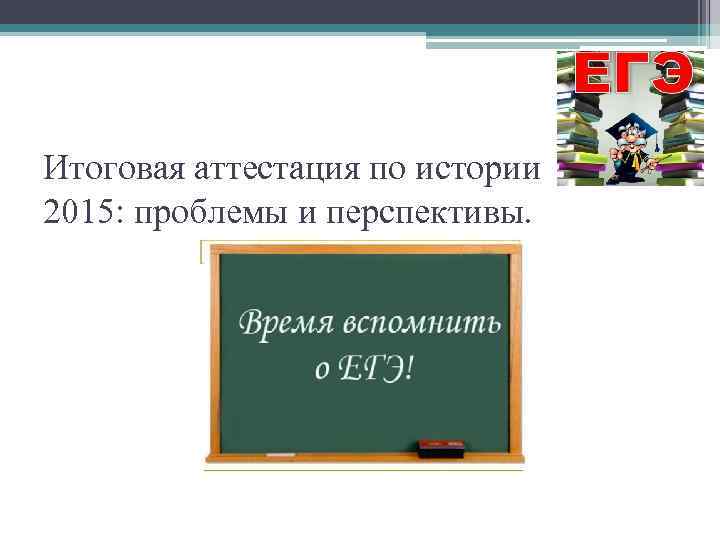 ЕГЭ

Итоговая аттестация по истории 2015: проблемы и перспективы.

Время вспомнить о ЕГЭ!